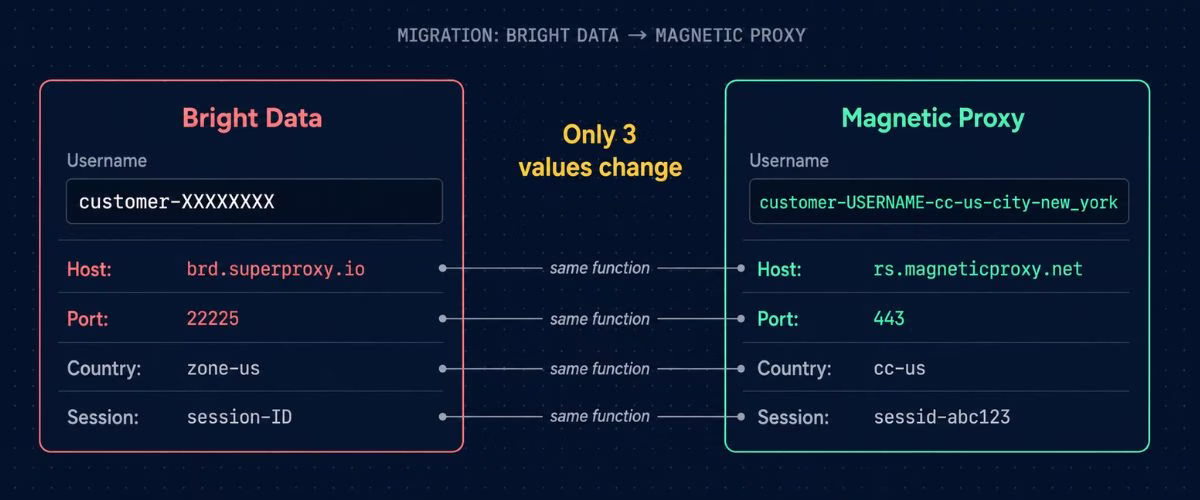 MIGRATION: BRIGHT DATA → MAGNETIC PROXY

Bright Data

Username

customer-XXXXXXXX

Host: brd.superproxy.io

Port: 22225

Country: zone-us

Session: session-ID

Only 3 values change

same function

same function

same function

same function

Magnetic Proxy

Username

customer-USERNAME-cc-us-city-new_york

Host: rs.magneticproxy.net

Port: 443

Country: cc-us

Session: sessid-abc123